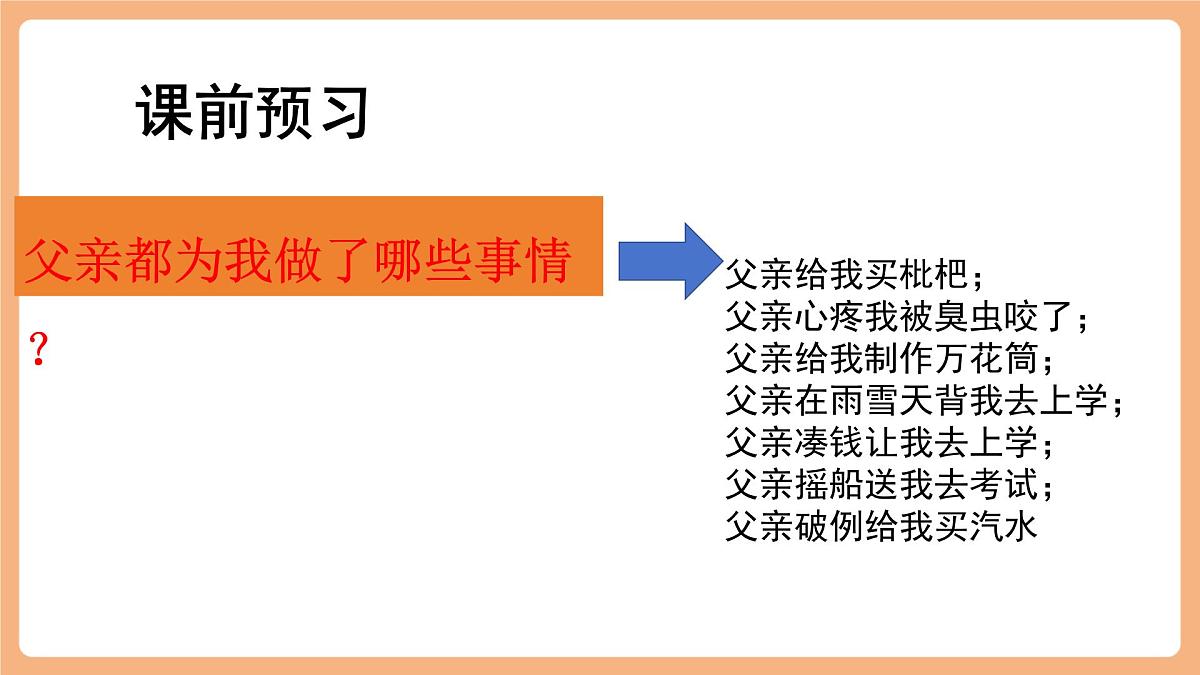 课前预习

父亲都为我做了哪些事情？

父亲给我买枇杷；
父亲心疼我被臭虫咬了；
父亲给我制作万花筒；
父亲在雨雪天背我去上学；
父亲凑钱让我去上学；
父亲摇船送我去考试；
父亲破例给我买汽水